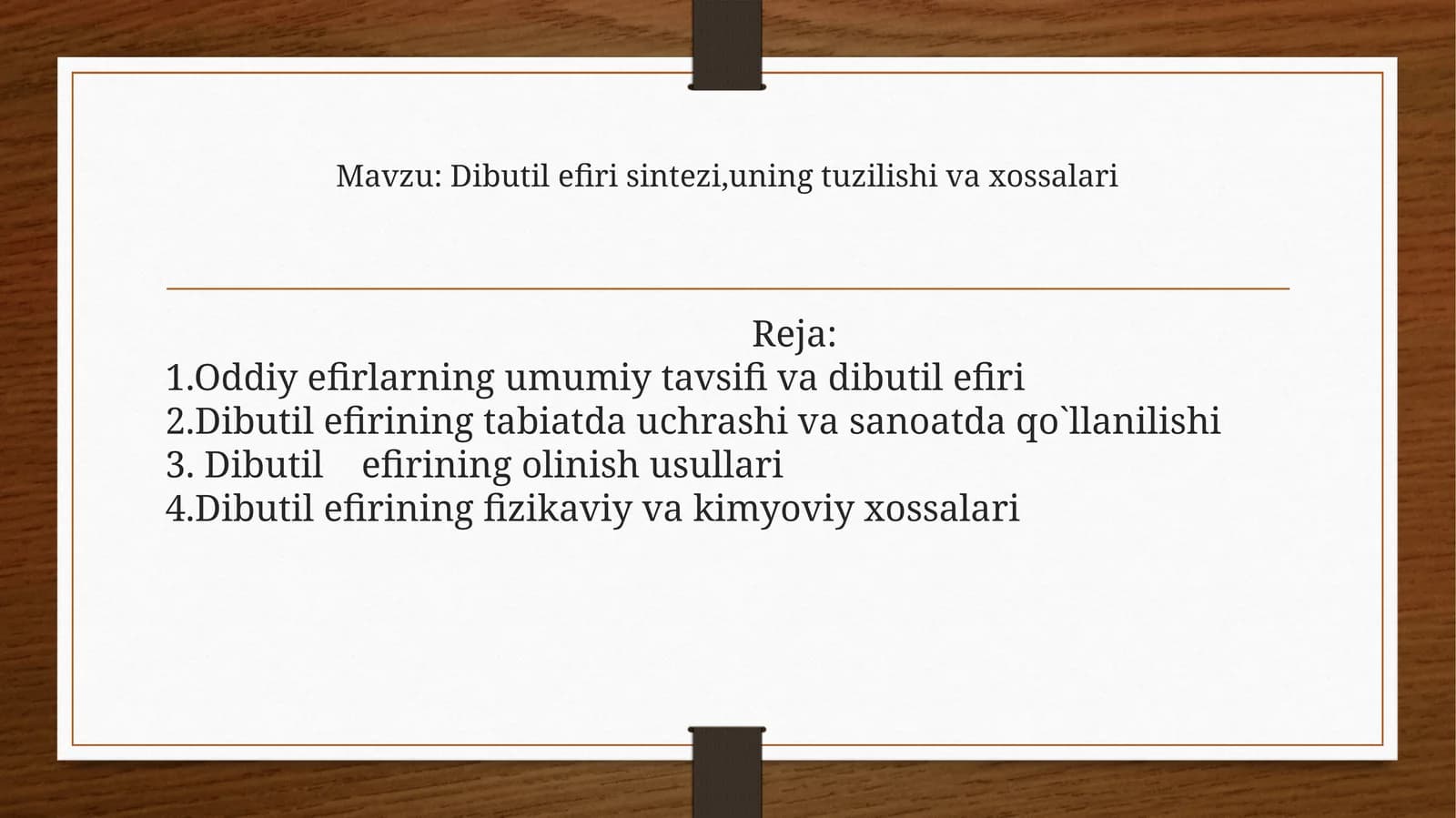 Mavzu: Dibutil efiri sintezi,uning tuzilishi va xossalari

Reja:
1.Oddiy efirlarning umumiy tavsifi va dibutil efiri
2.Dibutil efirining tabiatda uchrashi va sanoatda qo`llanilishi
3. Dibutil efirining olinish usullari
4.Dibutil efirining fizikaviy va kimyoviy xossalari